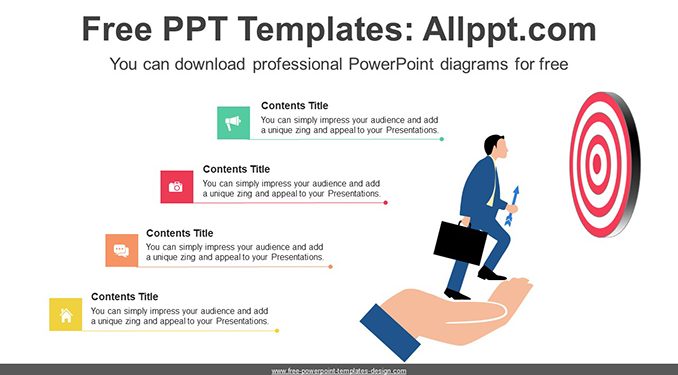 Free PPT Templates: Allppt.com

You can download professional PowerPoint diagrams for free

Contents Title
You can simply impress your audience and add a unique zing and appeal to your Presentations.

Contents Title
You can simply impress your audience and add a unique zing and appeal to your Presentations.

Contents Title
You can simply impress your audience and add a unique zing and appeal to your Presentations.

Contents Title
You can simply impress your audience and add a unique zing and appeal to your Presentations.

www.free-powerpoint-templates-design.com